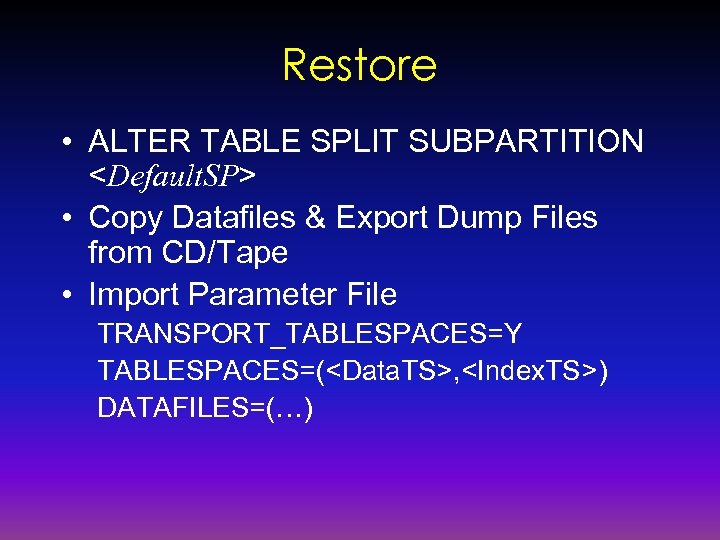 Restore

• ALTER TABLE SPLIT SUBPARTITION <DefaultSP>
• Copy Datafiles & Export Dump Files from CD/Tape
• Import Parameter File
TRANSPORT_TABLESPACES=Y
TABLESPACES=(<DataTS>,<IndexTS>)
DATAFILES=(…)